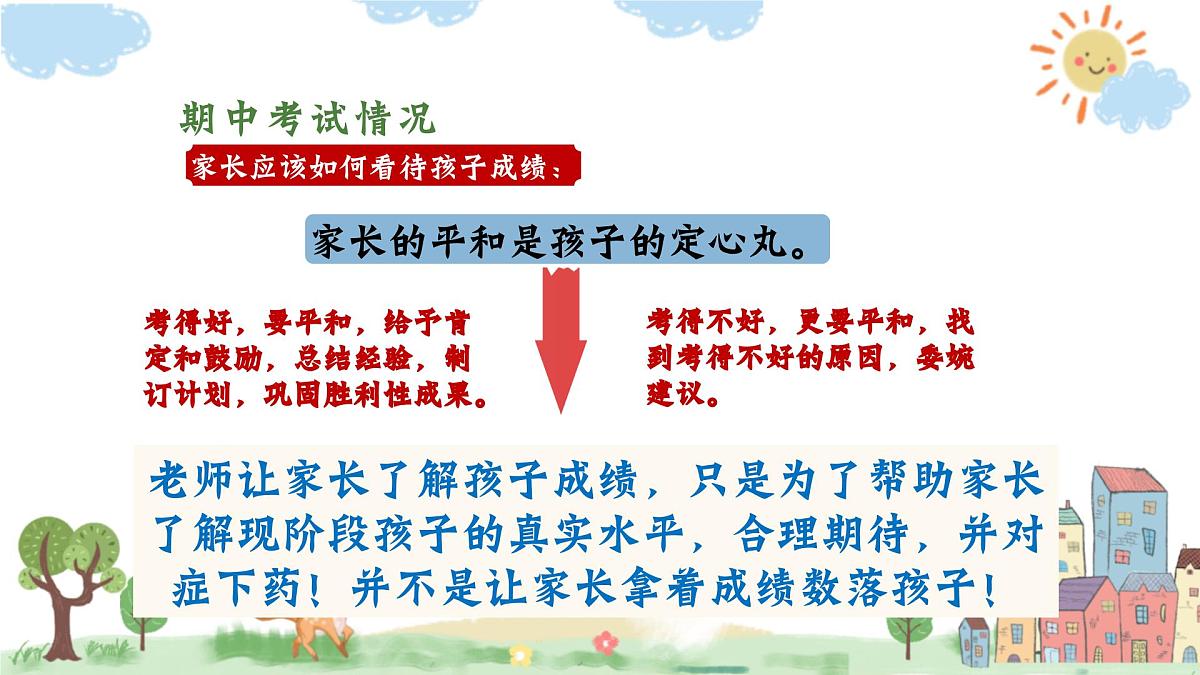 期中考试情况

家长应该如何看待孩子成绩：

家长的平和是孩子的定心丸。

考得好，要平和，给予肯定和鼓励，总结经验，制订计划，巩固胜利性成果。

考得不好，更要平和，找到考得不好的原因，委婉建议。

老师让家长了解孩子成绩，只是为了帮助家长了解现阶段孩子的真实水平，合理期待，并对症下药！并不是让家长拿着成绩数落孩子！